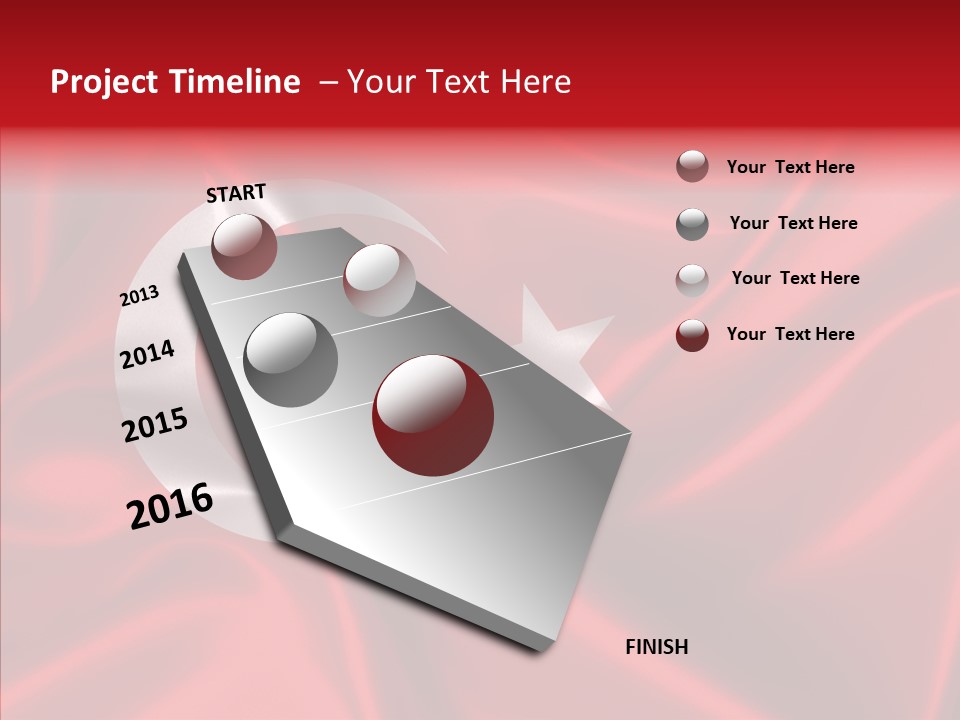 Project Timeline – Your Text Here

START

2013

2014

2015

2016

FINISH

Your Text Here

Your Text Here

Your Text Here

Your Text Here